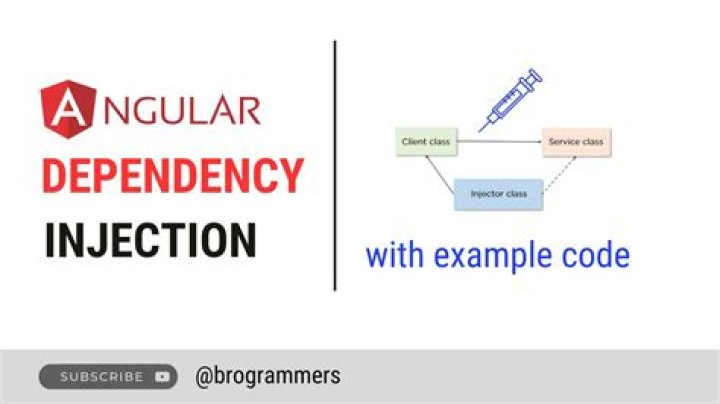 ANGULAR
DEPENDENCY
INJECTION

Client class
Service class
Injector class

with example code

SUBSCRIBE
@brogrammers